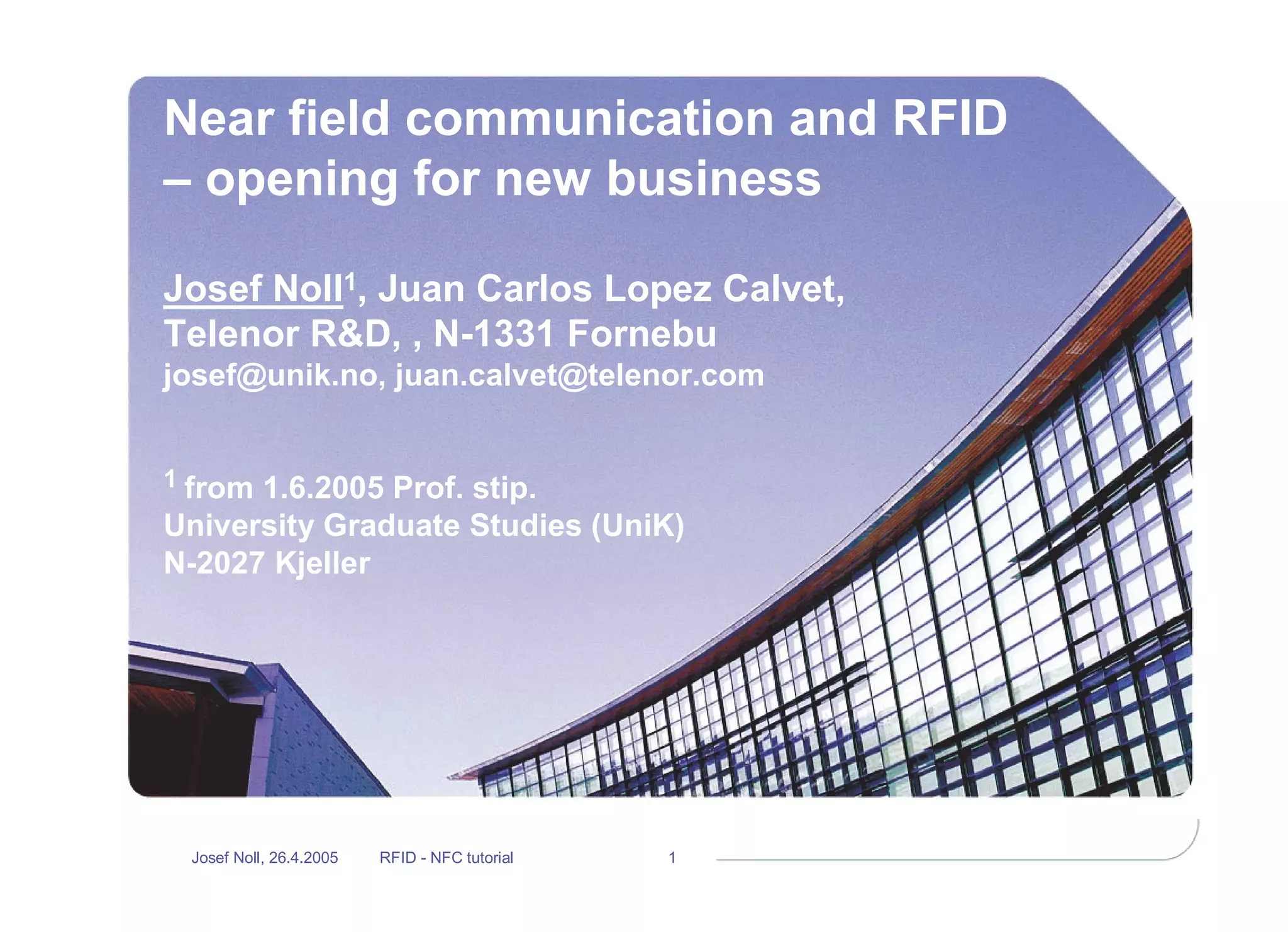 Near field communication and RFID – opening for new business

Josef Noll$^1$, Juan Carlos Lopez Calvet, Telenor R&D, , N-1331 Fornebu
josef@unik.no, juan.calvet@telenor.com

$^1$ from 1.6.2005 Prof. stip.
University Graduate Studies (UniK)
N-2027 Kjeller

Josef Noll, 26.4.2005 RFID - NFC tutorial 1